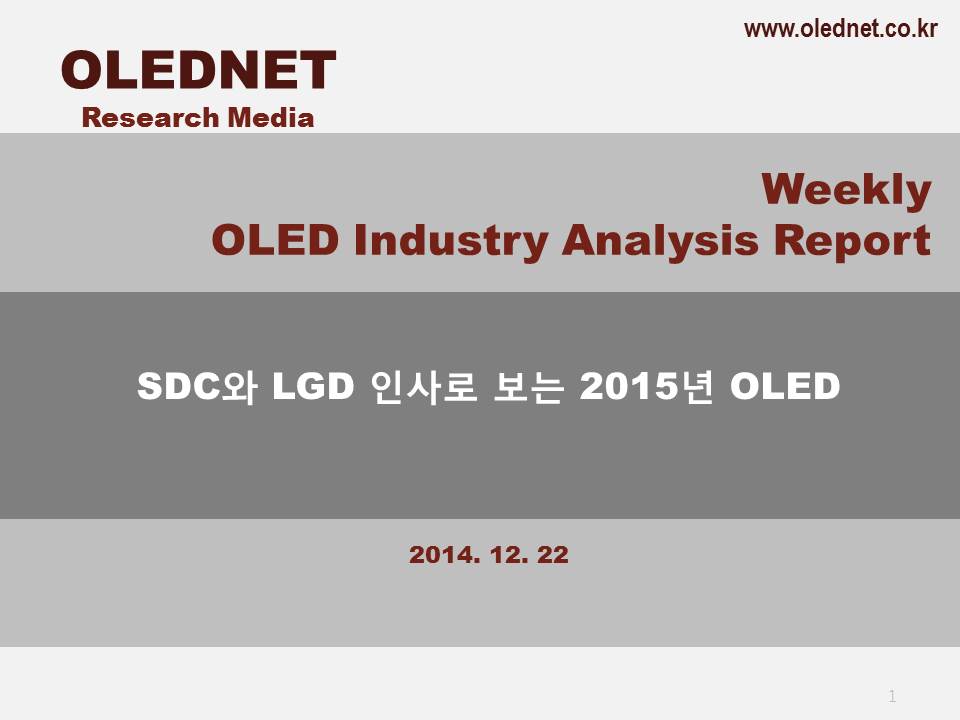 www.olednet.co.kr

OLEDNET
Research Media

Weekly
OLED Industry Analysis Report

SDC와 LGD 인사로 보는 2015년 OLED

2014. 12. 22

1